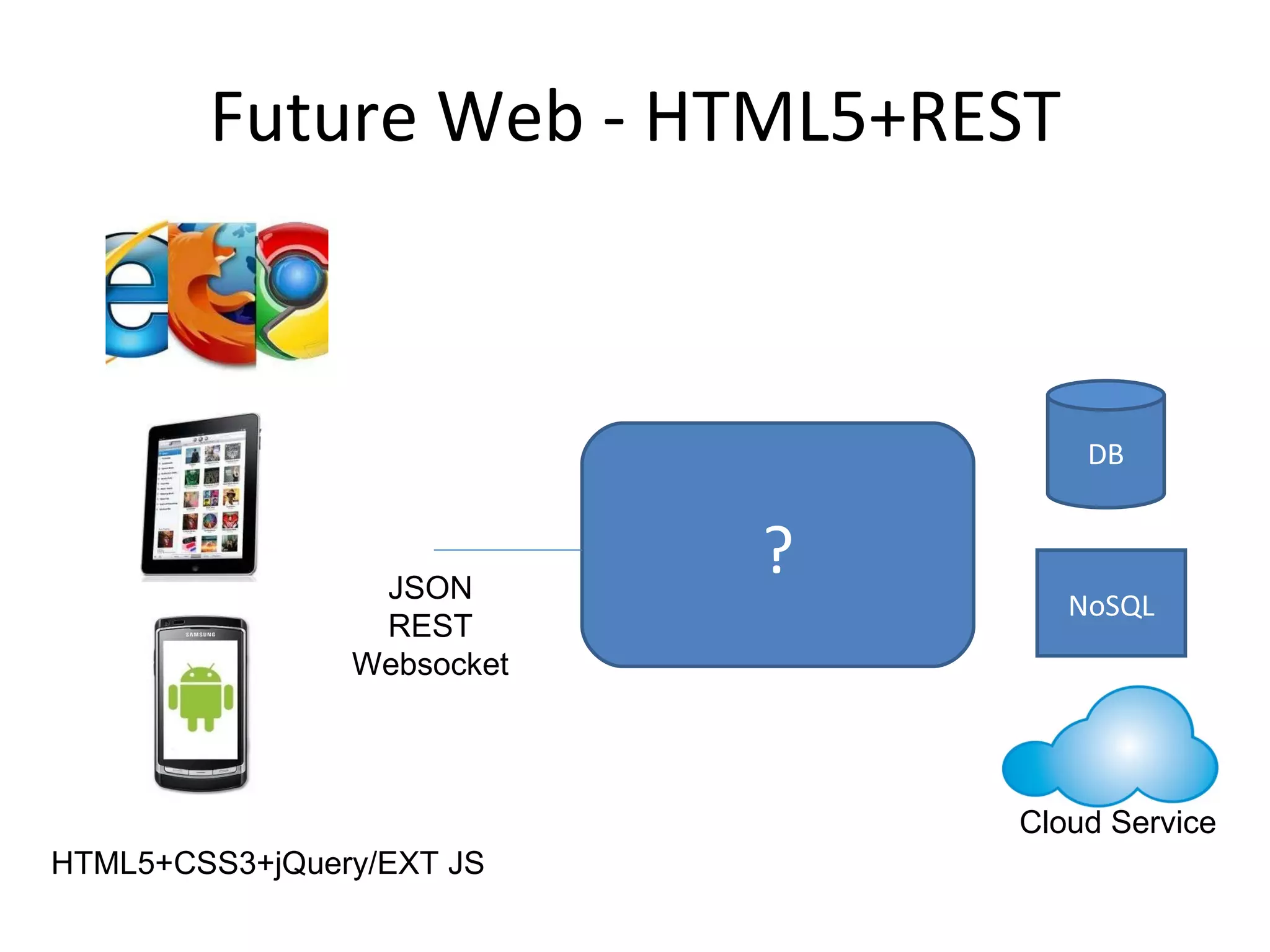 Future Web - HTML5+REST

SAMSUNG

JSON
REST
Websocket

?

DB

NoSQL

Cloud Service

HTML5+CSS3+jQuery/EXT JS